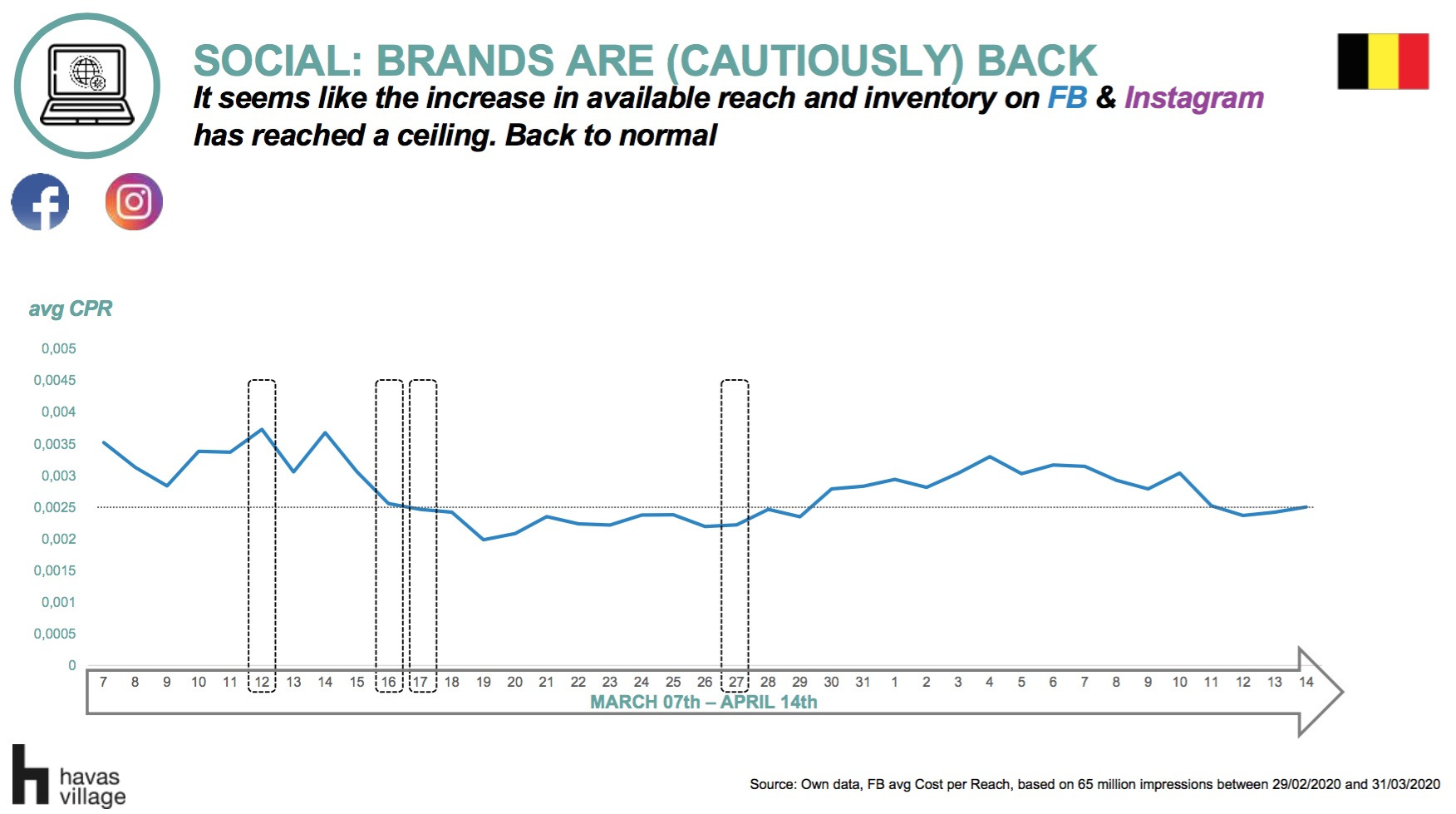 SOCIAL: BRANDS ARE (CAUTIOUSLY) BACK

It seems like the increase in available reach and inventory on FB & Instagram has reached a ceiling. Back to normal

avg CPR

0,005
0,0045
0,004
0,0035
0,003
0,0025
0,002
0,0015
0,001
0,0005
0

7 8 9 10 11 12 13 14 15 16 17 18 19 20 21 22 23 24 25 26 27 28 29 30 31 1 2 3 4 5 6 7 8 9 10 11 12 13 14

MARCH 07th – APRIL 14th

havas village

Source: Own data, FB avg Cost per Reach, based on 65 million impressions between 29/02/2020 and 31/03/2020